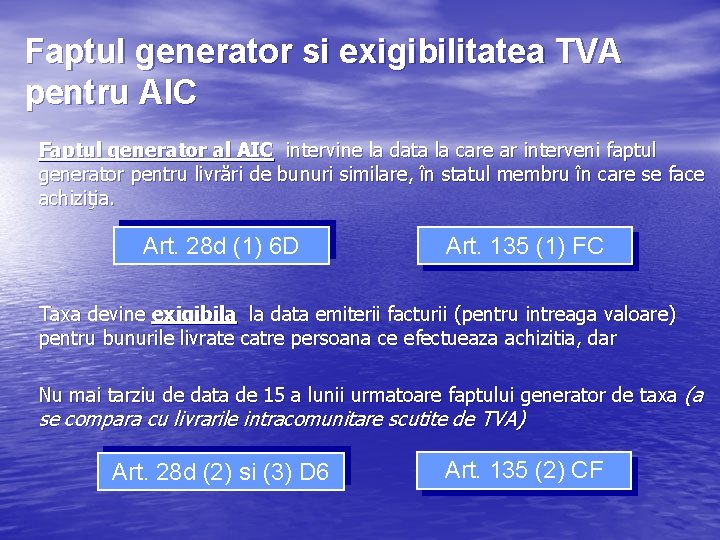 Faptul generator si exigibilitatea TVA pentru AIC

Faptul generator al AIC intervine la data la care ar interveni faptul generator pentru livrări de bunuri similare, în statul membru în care se face achiziţia.

Art. 28d (1) 6D

Art. 135 (1) FC

Taxa devine exigibila la data emiterii facturii (pentru intreaga valoare) pentru bunurile livrate catre persoana ce efectueaza achizitia, dar

Nu mai tarziu de data de 15 a lunii urmatoare faptului generator de taxa (a se compara cu livrarile intracomunitare scutite de TVA)

Art. 28d (2) si (3) D6

Art. 135 (2) CF